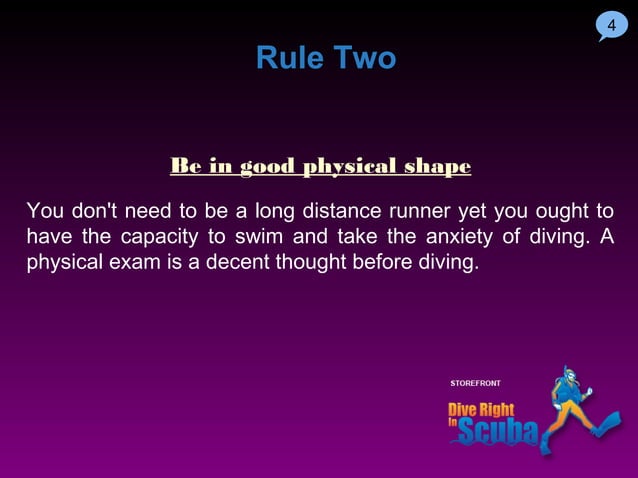 4

Rule Two

Be in good physical shape

You don't need to be a long distance runner yet you ought to have the capacity to swim and take the anxiety of diving. A physical exam is a decent thought before diving.

STOREFRONT

Dive Right In Scuba